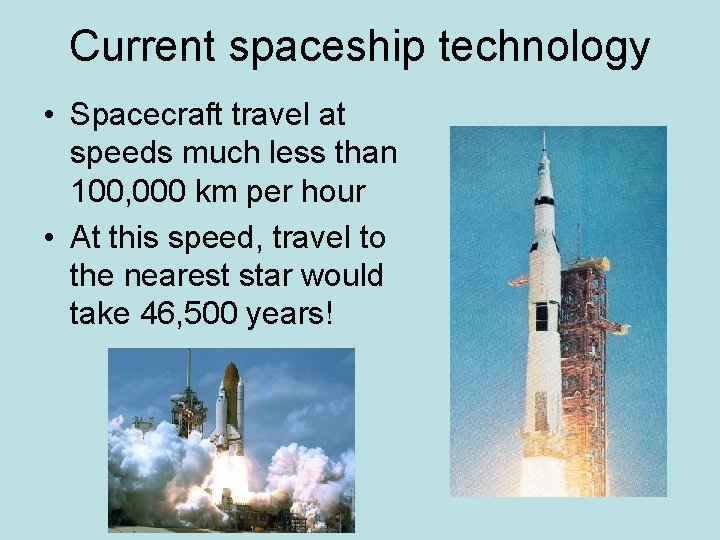 Current spaceship technology

• Spacecraft travel at speeds much less than 100,000 km per hour

• At this speed, travel to the nearest star would take 46,500 years!